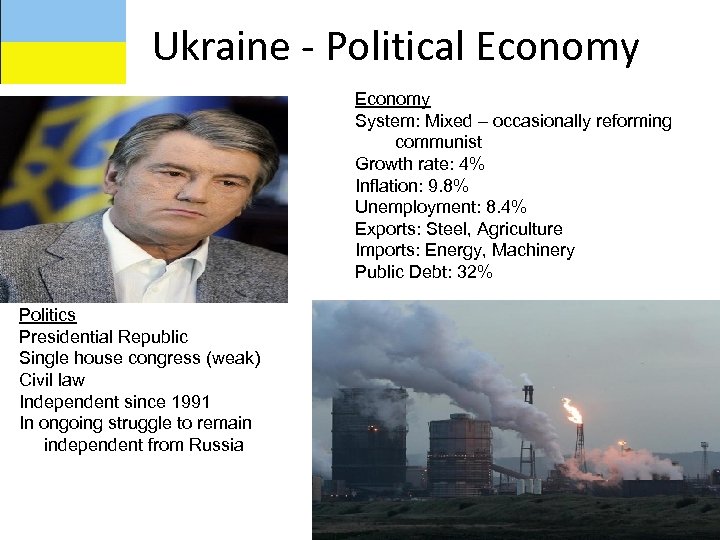 Ukraine - Political Economy

Economy
System: Mixed – occasionally reforming communist
Growth rate: 4%
Inflation: 9.8%
Unemployment: 8.4%
Exports: Steel, Agriculture
Imports: Energy, Machinery
Public Debt: 32%

Politics
Presidential Republic
Single house congress (weak)
Civil law
Independent since 1991
In ongoing struggle to remain independent from Russia